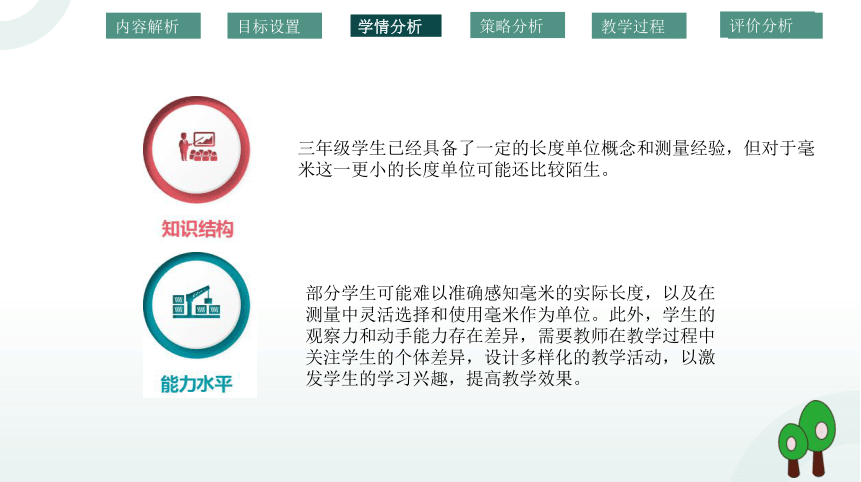 内容解析 目标设置 学情分析 策略分析 教学过程 评价分析

知识结构

三年级学生已经具备了一定的长度单位概念和测量经验，但对于毫米这一更小的长度单位可能还比较陌生。

能力水平

部分学生可能难以准确感知毫米的实际长度，以及在测量中灵活选择和使用毫米作为单位。此外，学生的观察力和动手能力存在差异，需要教师在教学过程中关注学生的个体差异，设计多样化的教学活动，以激发学生的学习兴趣，提高教学效果。